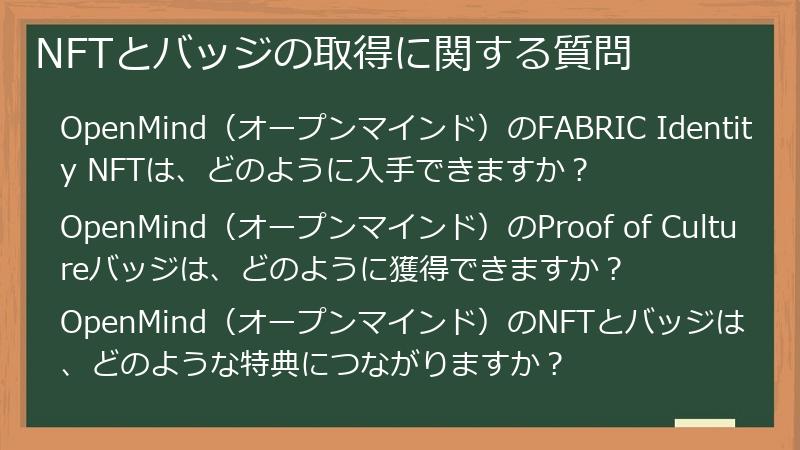 NFTとバッジの取得に関する質問

OpenMind（オープンマインド）のFABRIC Identity NFTは、どのように入手できますか？

OpenMind（オープンマインド）のProof of Cultureバッジは、どのように獲得できますか？

OpenMind（オープンマインド）のNFTとバッジは、どのような特典につながりますか？